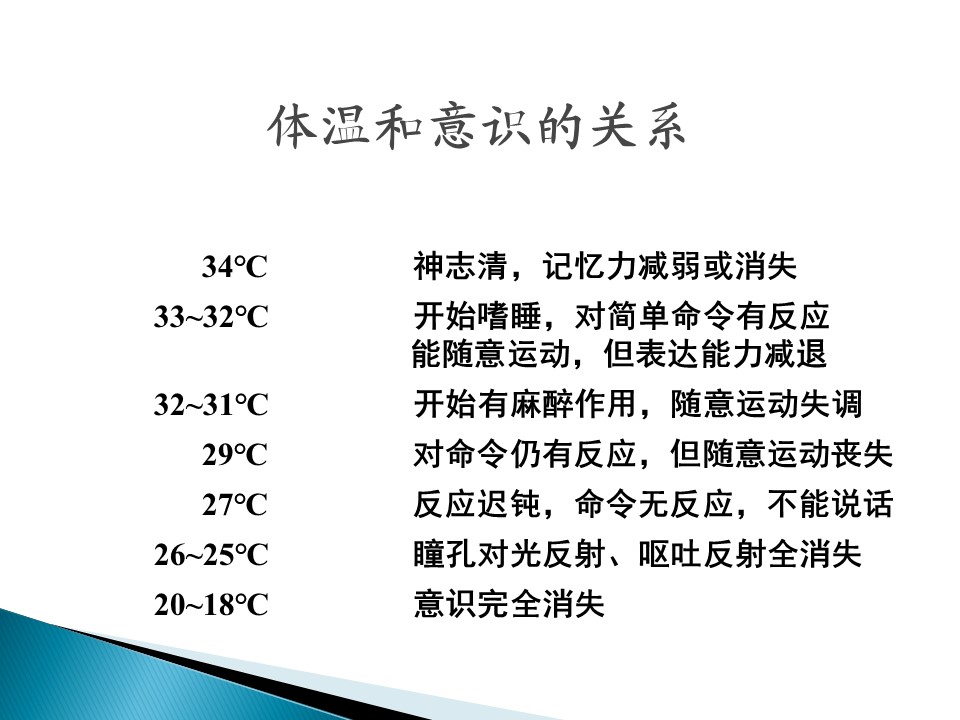 体温和意识的关系

| | |
|---|---|
| 34°C | 神志清，记忆力减弱或消失 |
| 33~32°C | 开始嗜睡，对简单命令有反应 能随意运动，但表达能力减退 |
| 32~31°C | 开始有麻醉作用，随意运动失调 |
| 29°C | 对命令仍有反应，但随意运动丧失 |
| 27°C | 反应迟钝，命令无反应，不能说话 |
| 26~25°C | 瞳孔对光反射、呕吐反射全消失 |
| 20~18°C | 意识完全消失 |